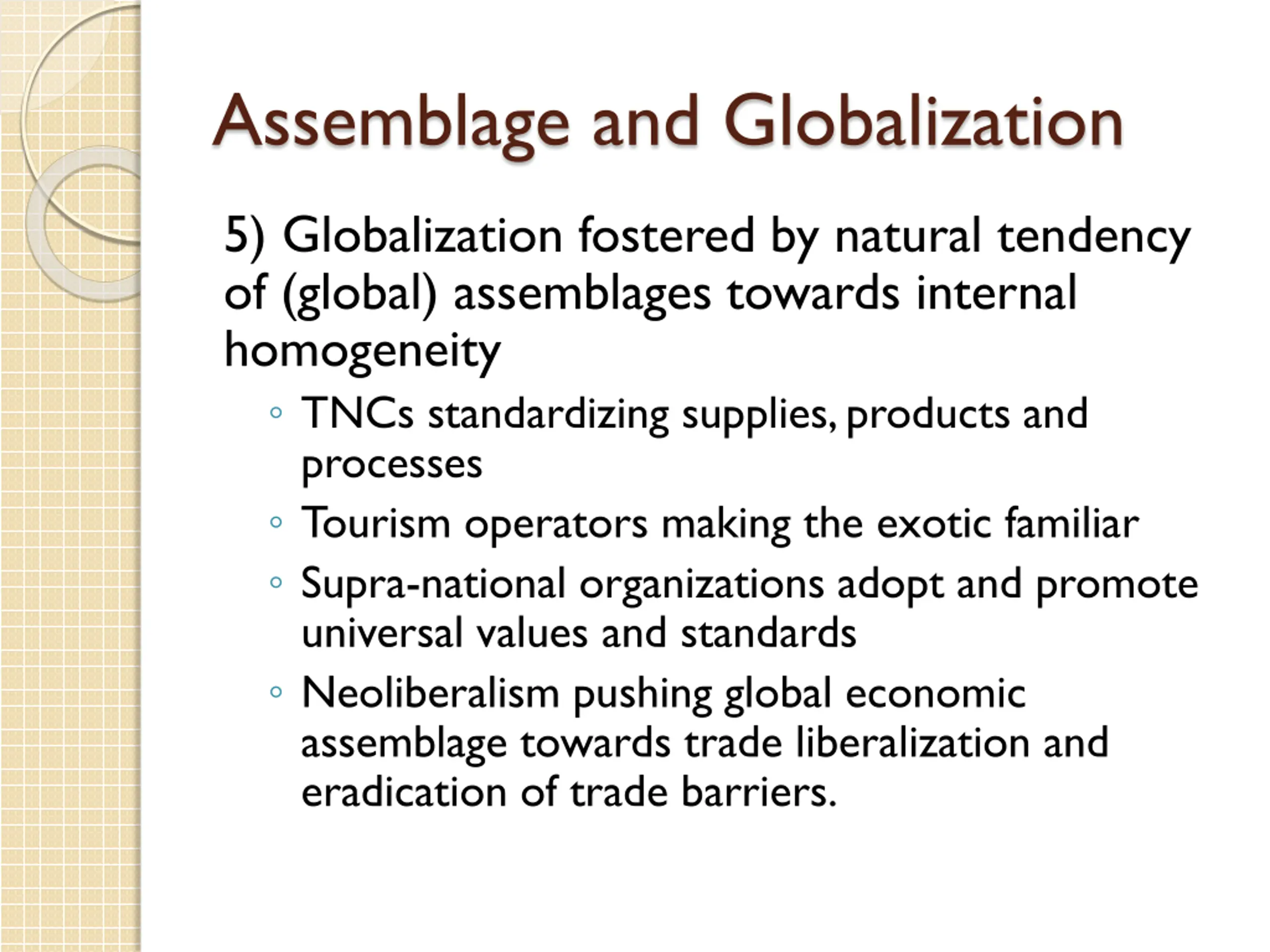 Assemblage and Globalization

5) Globalization fostered by natural tendency of (global) assemblages towards internal homogeneity

◦ TNCs standardizing supplies, products and processes
◦ Tourism operators making the exotic familiar
◦ Supra-national organizations adopt and promote universal values and standards
◦ Neoliberalism pushing global economic assemblage towards trade liberalization and eradication of trade barriers.